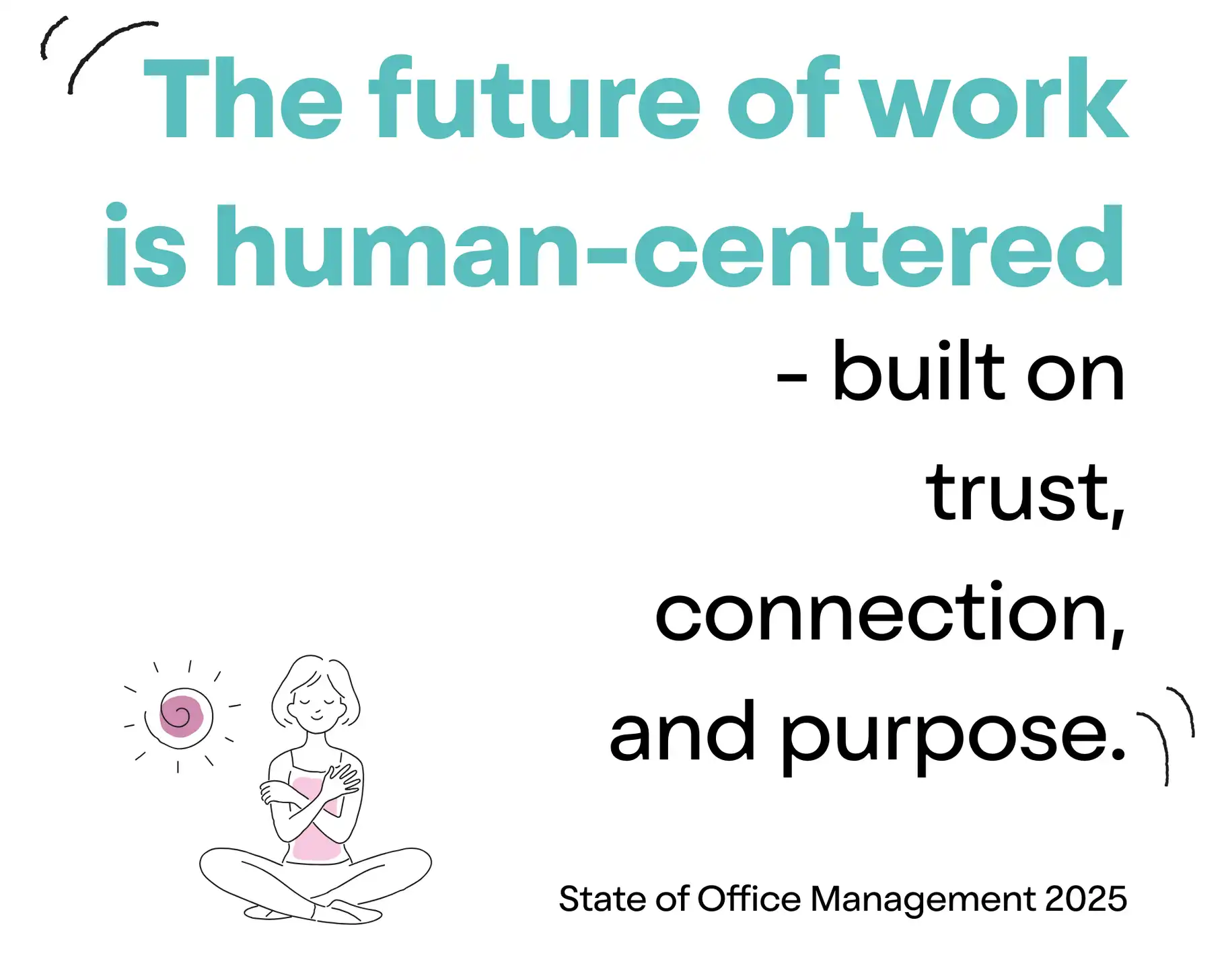 The future of work is human-centered

- built on trust, connection, and purpose.

State of Office Management 2025